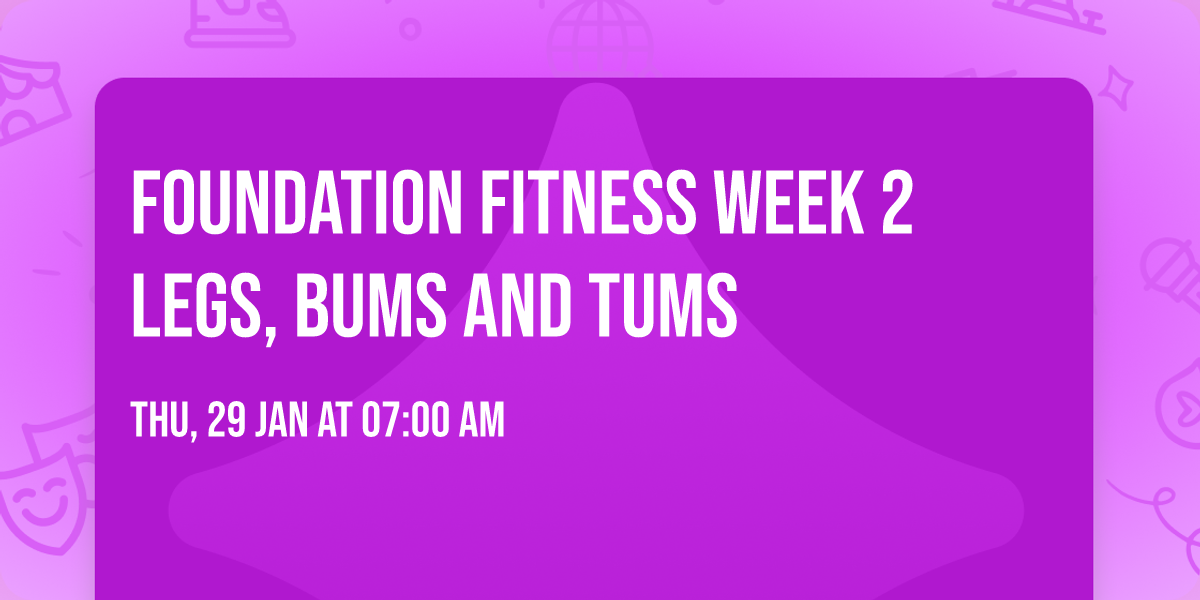 FOUNDATION FITNESS WEEK 2
LEGS, BUMS AND TUMS

THU, 29 JAN AT 07:00 AM